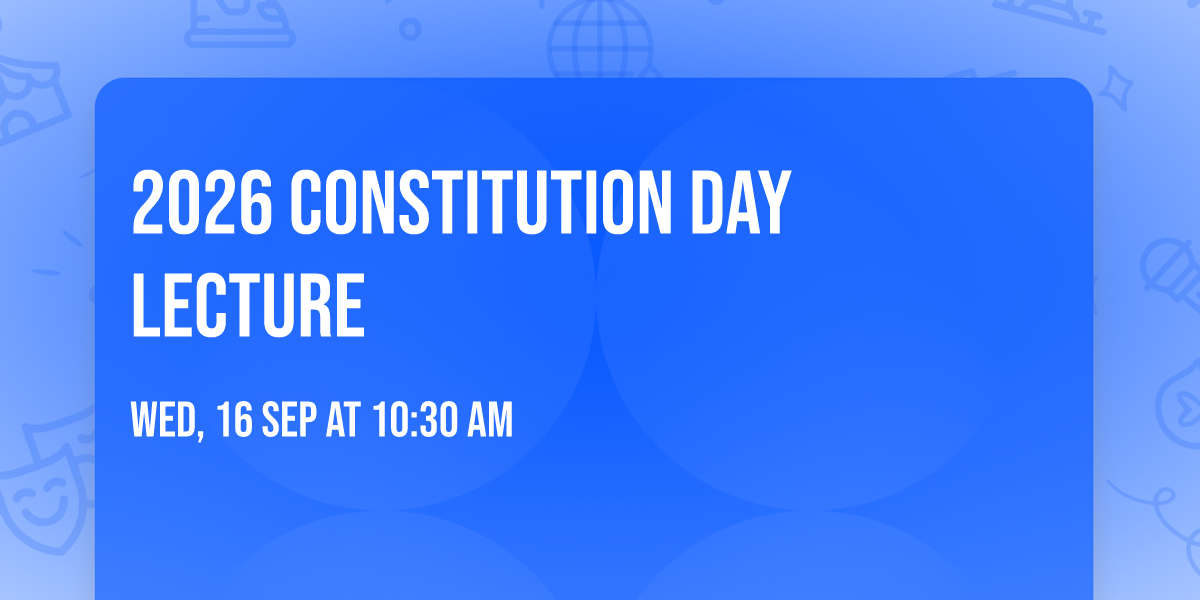 2026 CONSTITUTION DAY LECTURE

WED, 16 SEP AT 10:30 AM